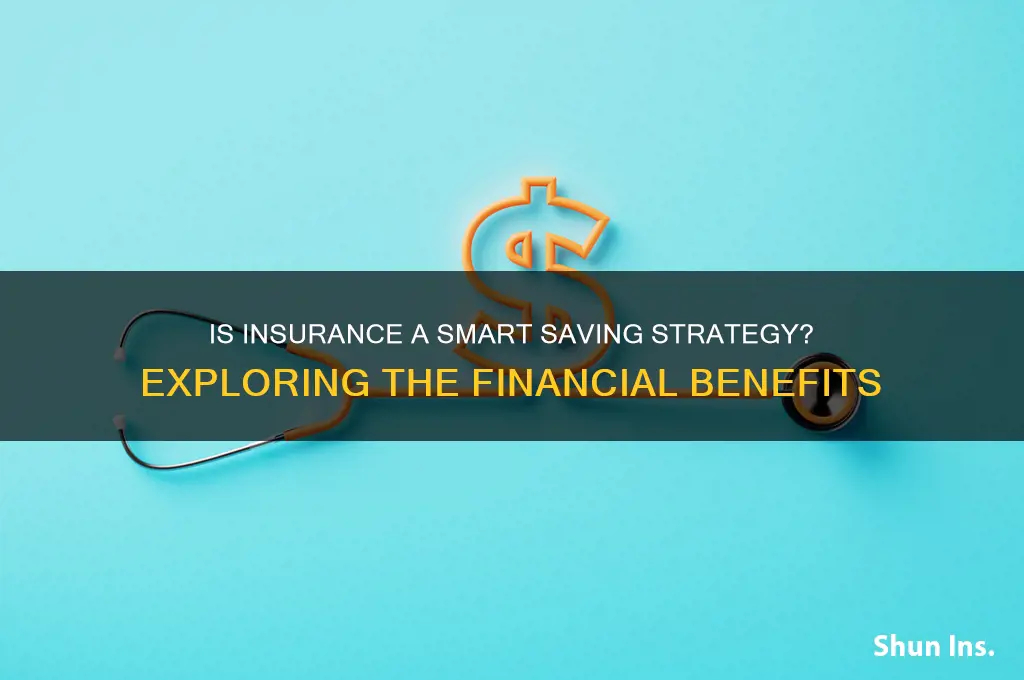 IS INSURANCE A SMART SAVING STRATEGY?
EXPLORING THE FINANCIAL BENEFITS

Shun Ins.